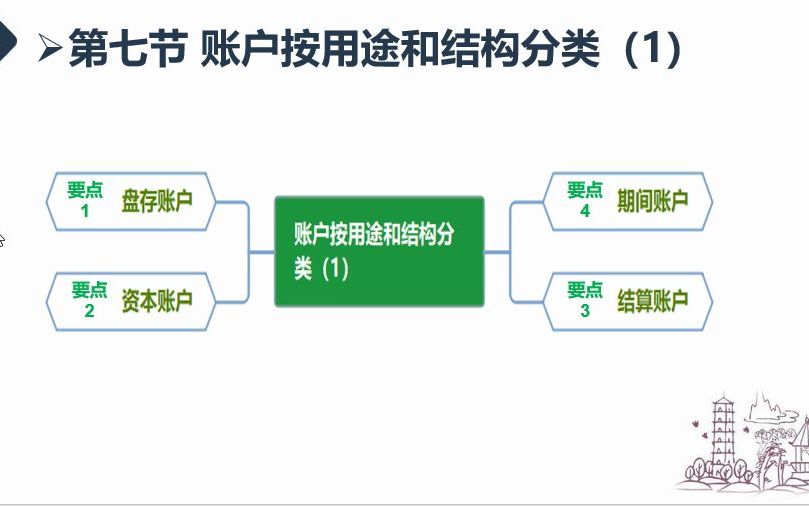 ➢第七节 账户按用途和结构分类（1）

要点 1 盘存账户

要点 2 资本账户

账户按用途和结构分类（1）

要点 4 期间账户

要点 3 结算账户